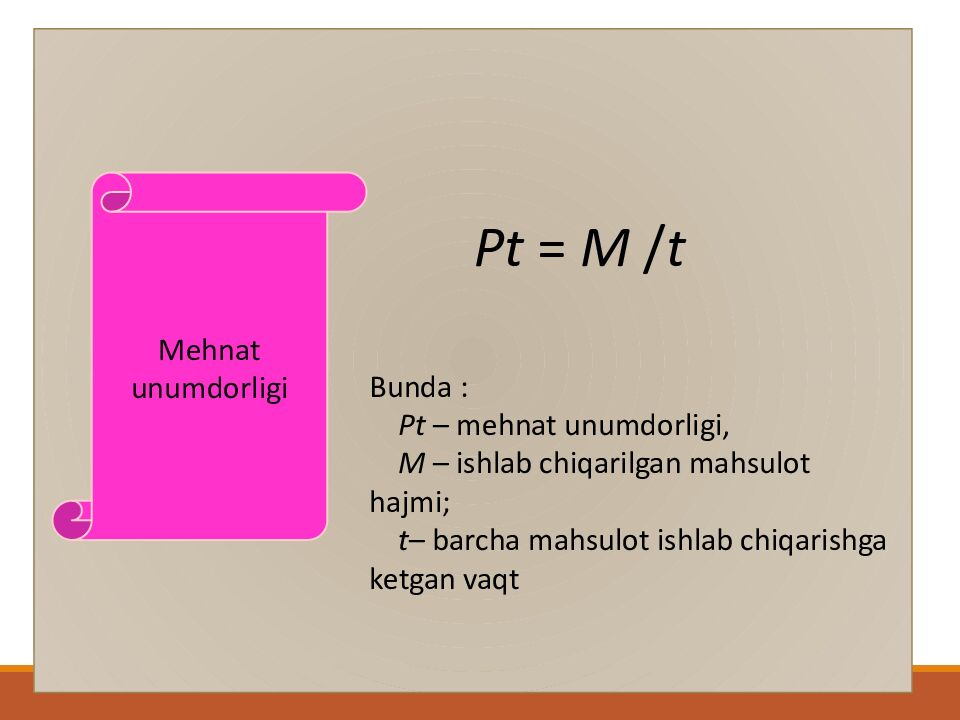 Mehnat unumdorligi

$Pt = M / t$

Bunda :
$Pt$ – mehnat unumdorligi,
$M$ – ishlab chiqarilgan mahsulot hajmi;
$t$– barcha mahsulot ishlab chiqarishga ketgan vaqt